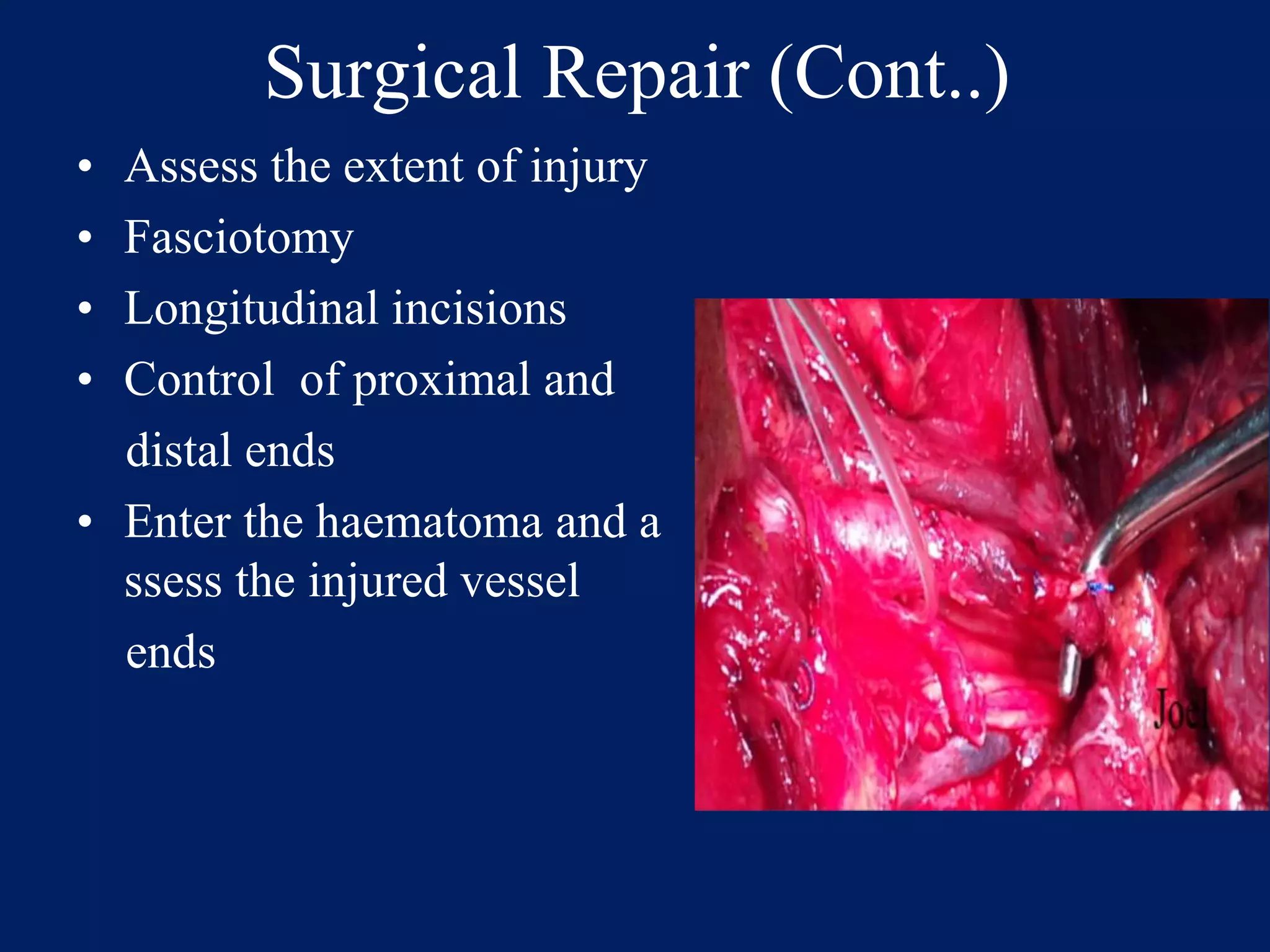 Surgical Repair (Cont..)

• Assess the extent of injury
• Fasciotomy
• Longitudinal incisions
• Control of proximal and distal ends
• Enter the haematoma and a ssess the injured vessel ends

Joel